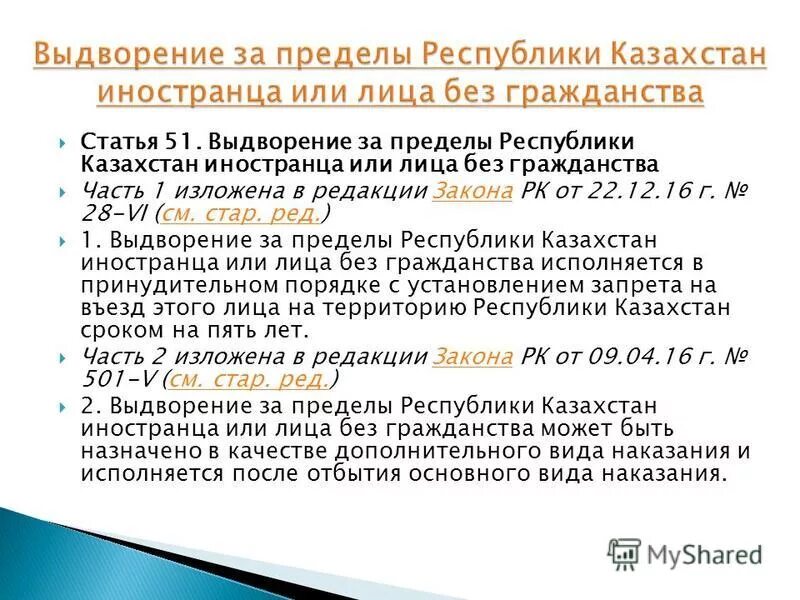 Выдворение за пределы Республики Казахстан иностранца или лица без гражданства

Статья 51. Выдворение за пределы Республики Казахстан иностранца или лица без гражданства

Часть 1 изложена в редакции Закона РК от 22.12.16 г. № 28-VI (см. стар. ред.)

1. Выдворение за пределы Республики Казахстан иностранца или лица без гражданства исполняется в принудительном порядке с установлением запрета на въезд этого лица на территорию Республики Казахстан сроком на пять лет.

Часть 2 изложена в редакции Закона РК от 09.04.16 г. № 501-V (см. стар. ред.)

2. Выдворение за пределы Республики Казахстан иностранца или лица без гражданства может быть назначено в качестве дополнительного вида наказания и исполняется после отбытия основного вида наказания.

MyShared